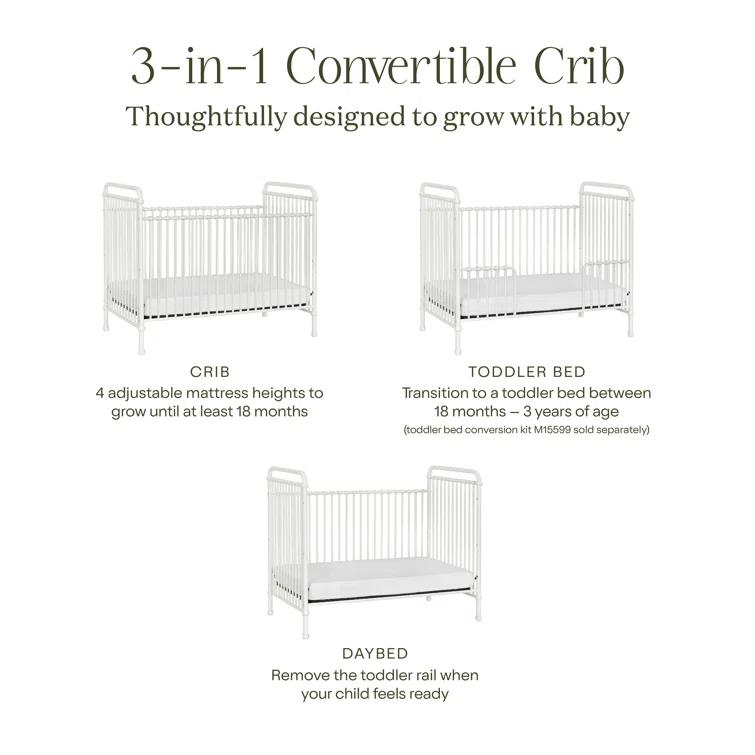 3-in-1 Convertible Crib
Thoughtfully designed to grow with baby

CRIB
4 adjustable mattress heights to grow until at least 18 months

TODDLER BED
Transition to a toddler bed between 18 months – 3 years of age
(toddler bed conversion kit M15599 sold separately)

DAYBED
Remove the toddler rail when your child feels ready